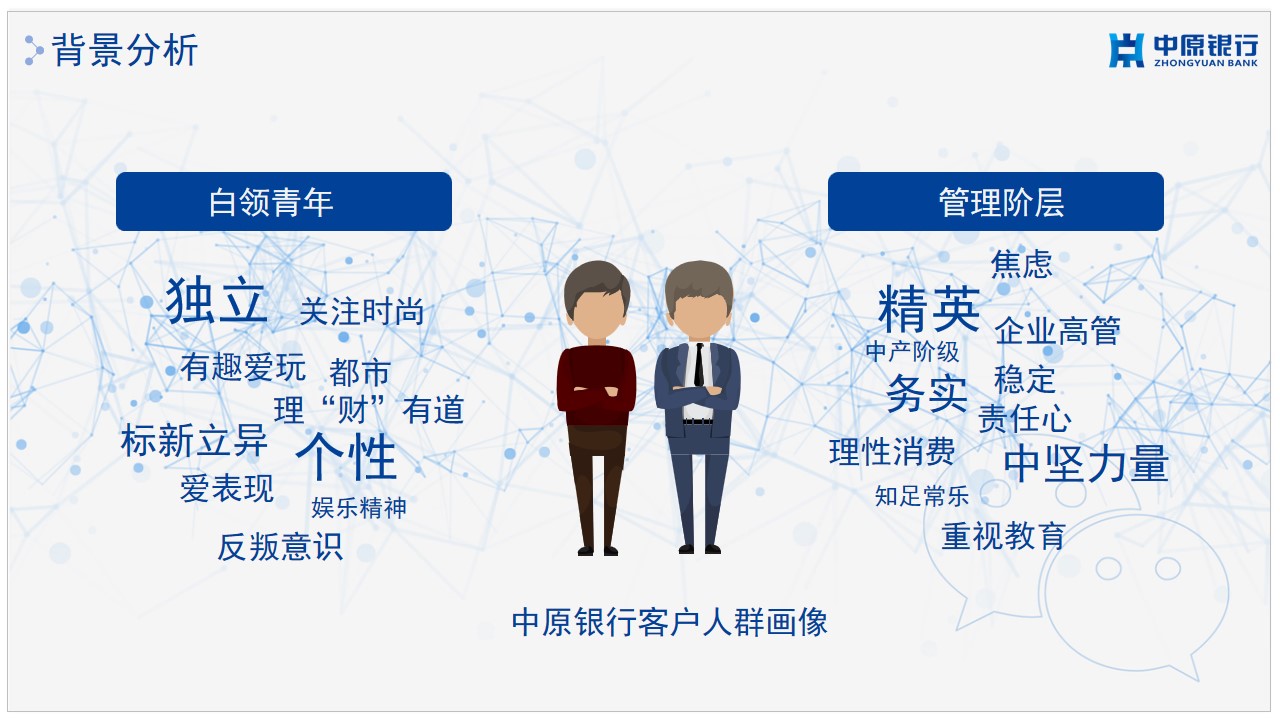 背景分析

中原银行
ZHONGYUAN BANK

白领青年

独立 关注时尚
有趣爱玩 都市
理“财”有道
标新立异 个性
爱表现
娱乐精神
反叛意识

管理阶层

焦虑
精英
企业高管
中产阶级
务实 稳定
责任心
理性消费 中坚力量
知足常乐
重视教育

中原银行客户人群画像